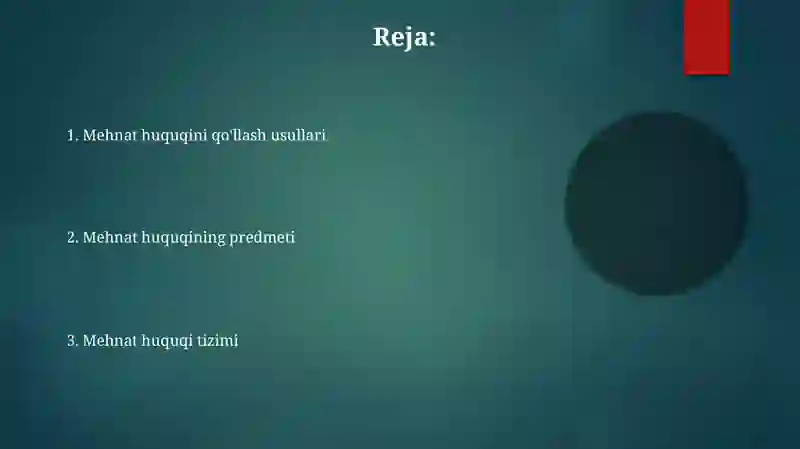 Reja:

1. Mehnat huquqini qo'llash usullari

2. Mehnat huquqining predmeti

3. Mehnat huquqi tizimi